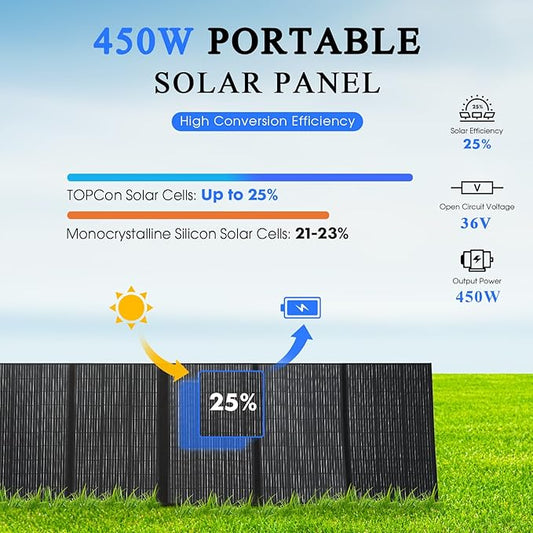 450W PORTABLE SOLAR PANEL

High Conversion Efficiency

TOPCon Solar Cells: Up to 25%

Monocrystalline Silicon Solar Cells: 21-23%

25%

Solar Efficiency
25%

V

Open Circuit Voltage
36V

Output Power
450W

25%